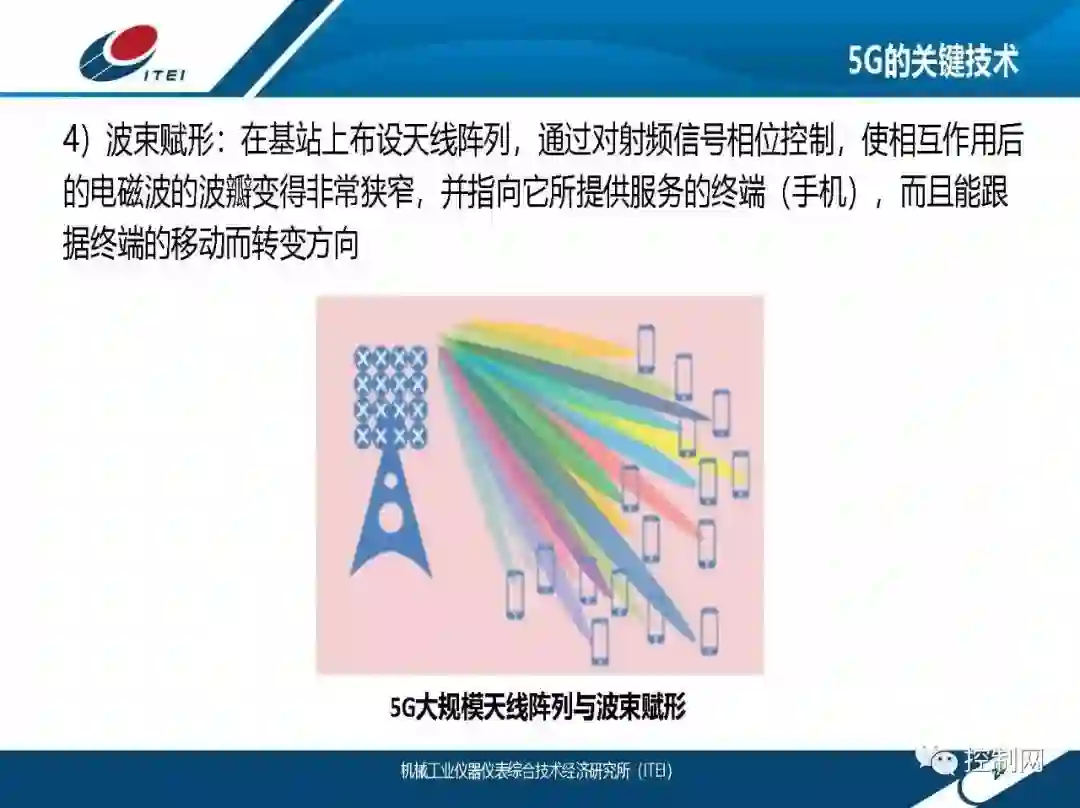 ITEI

5G的关键技术

4）波束赋形：在基站上布设天线阵列，通过对射频信号相位控制，使相互作用后的电磁波的波瓣变得非常狭窄，并指向它所提供服务的终端（手机），而且能跟据终端的移动而转变方向

5G大规模天线阵列与波束赋形

机械工业仪器仪表综合技术经济研究所（ITEI）

控制网